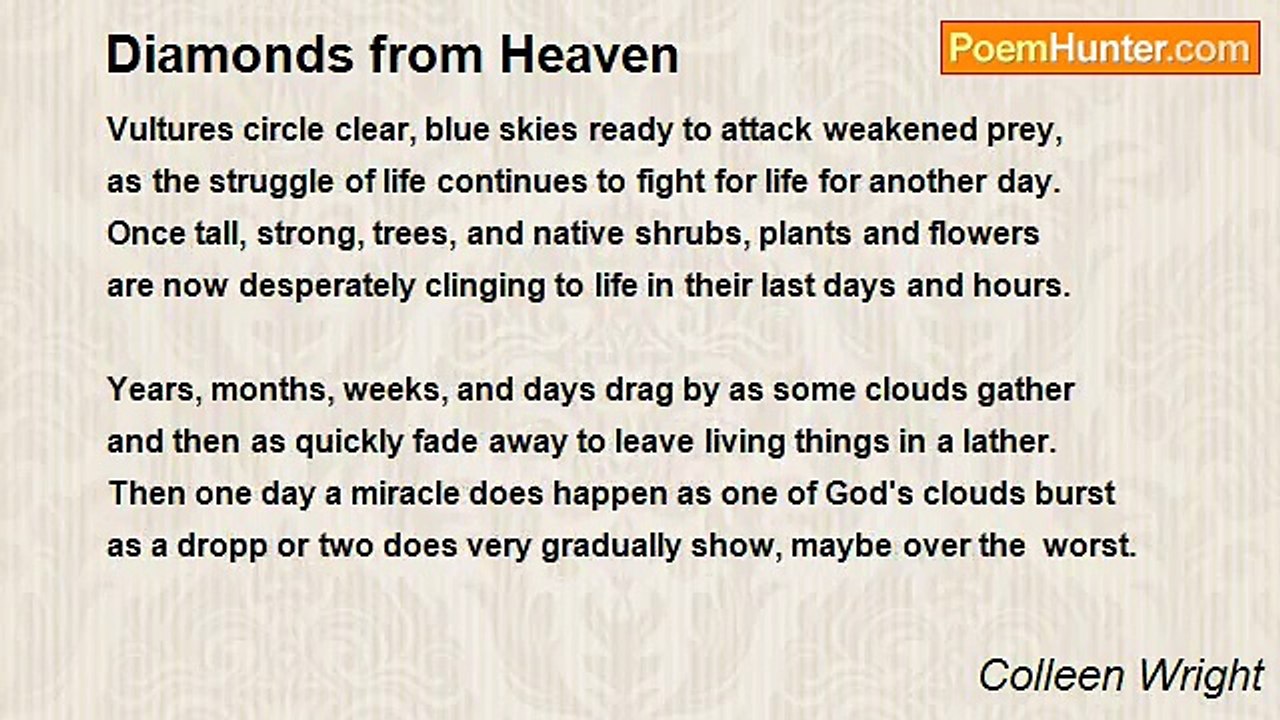 Diamonds from Heaven

PoemHunter.com

Vultures circle clear, blue skies ready to attack weakened prey,
as the struggle of life continues to fight for life for another day.
Once tall, strong, trees, and native shrubs, plants and flowers
are now desperately clinging to life in their last days and hours.

Years, months, weeks, and days drag by as some clouds gather
and then as quickly fade away to leave living things in a lather.
Then one day a miracle does happen as one of God's clouds burst
as a dropp or two does very gradually show, maybe over the worst.

Colleen Wright